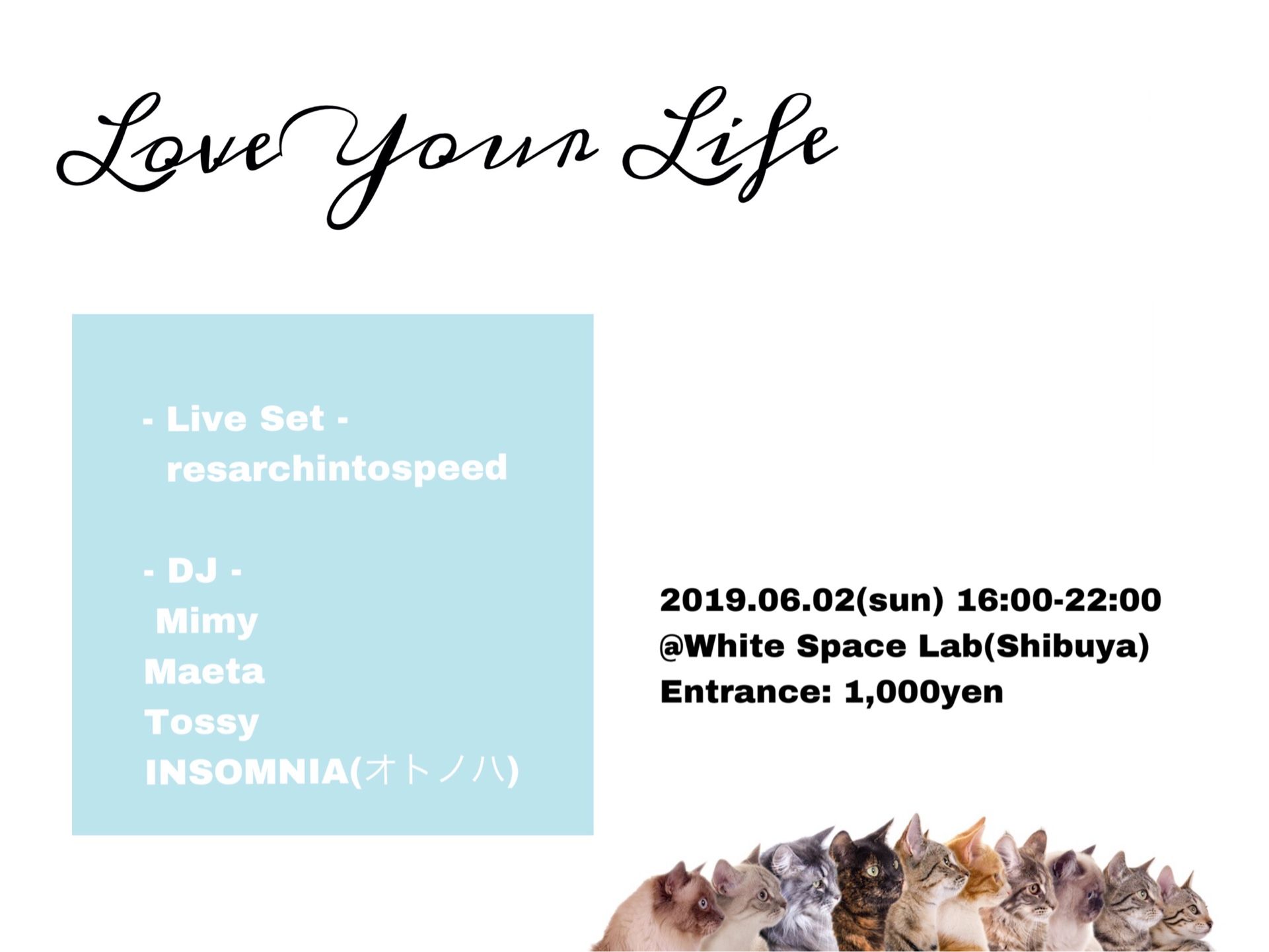 Love Your Life

- Live Set -
resarchintospeed

- DJ -
Mimy
Maeta
Tossy
INSOMNIA(オトノハ)

2019.06.02(sun) 16:00-22:00
@White Space Lab(Shibuya)
Entrance: 1,000yen